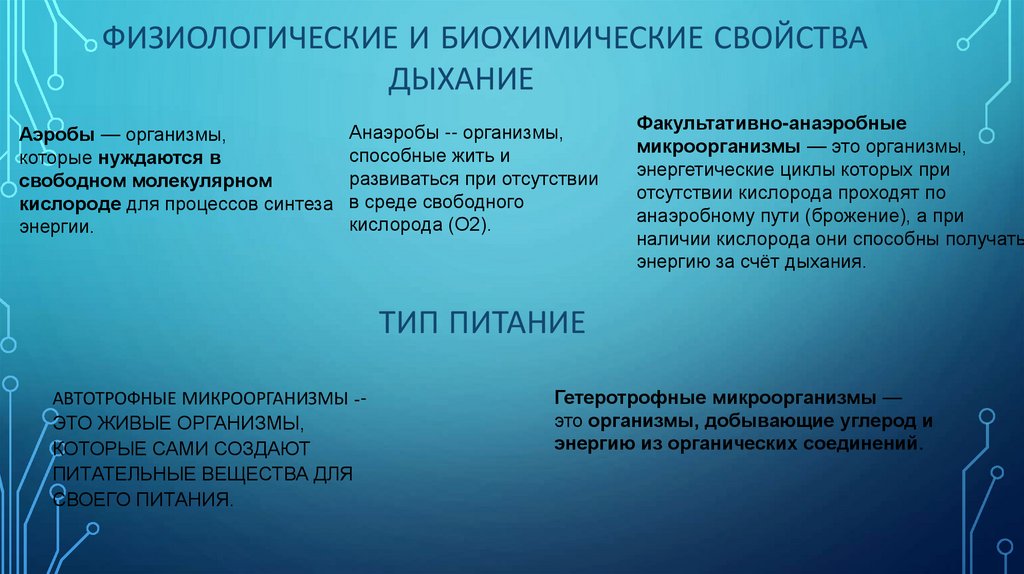 ФИЗИОЛОГИЧЕСКИЕ И БИОХИМИЧЕСКИЕ СВОЙСТВА ДЫХАНИЕ

Аэробы — организмы, которые нуждаются в свободном молекулярном кислороде для процессов синтеза энергии.

Анаэробы -- организмы, способные жить и развиваться при отсутствии в среде свободного кислорода (O2).

Факультативно-анаэробные микроорганизмы — это организмы, энергетические циклы которых при отсутствии кислорода проходят по анаэробному пути (брожение), а при наличии кислорода они способны получать энергию за счёт дыхания.

ТИП ПИТАНИЕ

АВТОТРОФНЫЕ МИКРООРГАНИЗМЫ -- ЭТО ЖИВЫЕ ОРГАНИЗМЫ, КОТОРЫЕ САМИ СОЗДАЮТ ПИТАТЕЛЬНЫЕ ВЕЩЕСТВА ДЛЯ СВОЕГО ПИТАНИЯ.

Гетеротрофные микроорганизмы — это организмы, добывающие углерод и энергию из органических соединений.